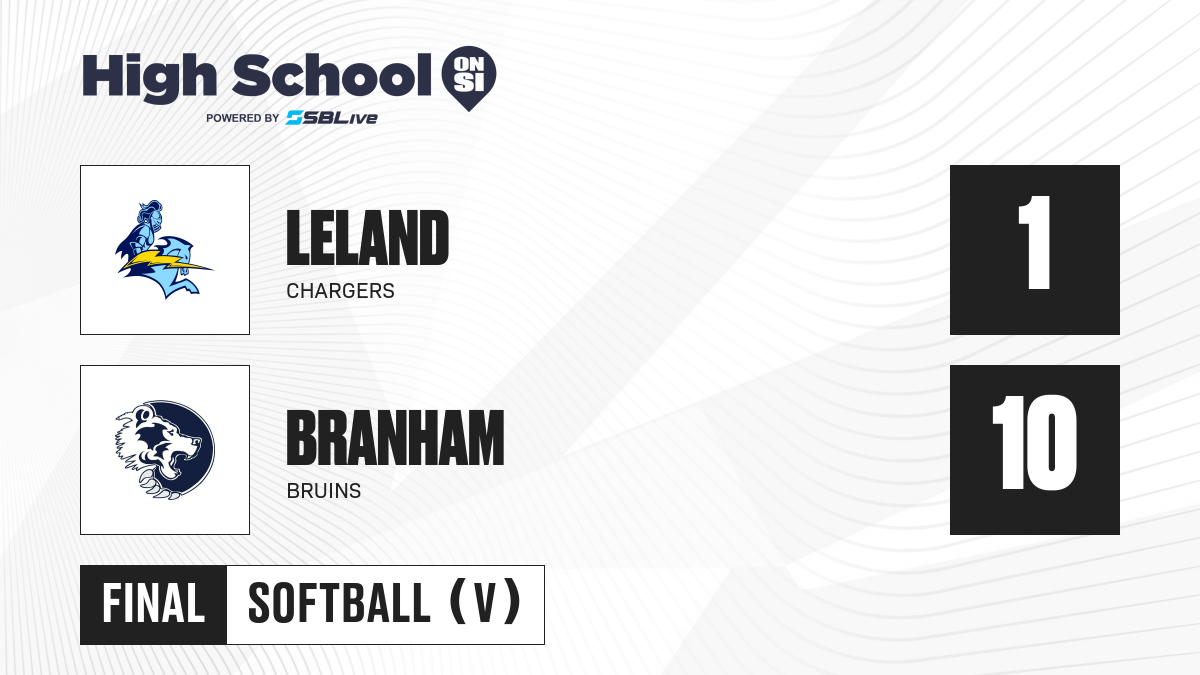 High School ON SI
POWERED BY SBLive

LELAND
CHARGERS

1

BRANHAM
BRUINS

10

FINAL SOFTBALL (V)